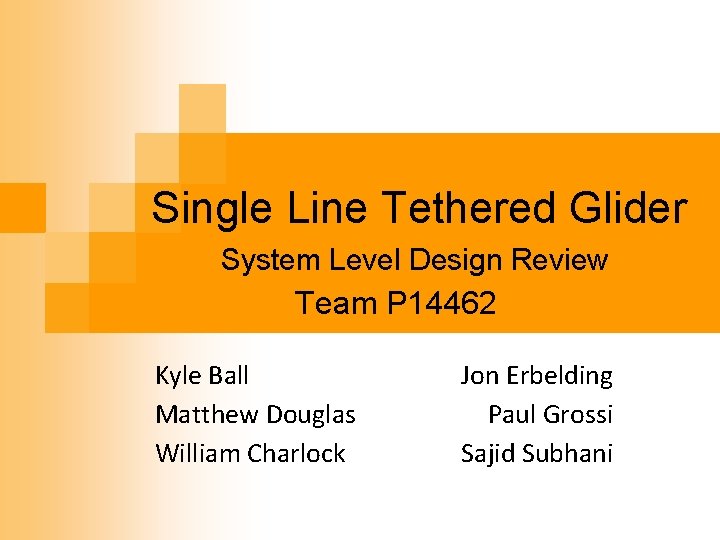 Single Line Tethered Glider
System Level Design Review
Team P14462

Kyle Ball
Matthew Douglas
William Charlock

Jon Erbelding
Paul Grossi
Sajid Subhani